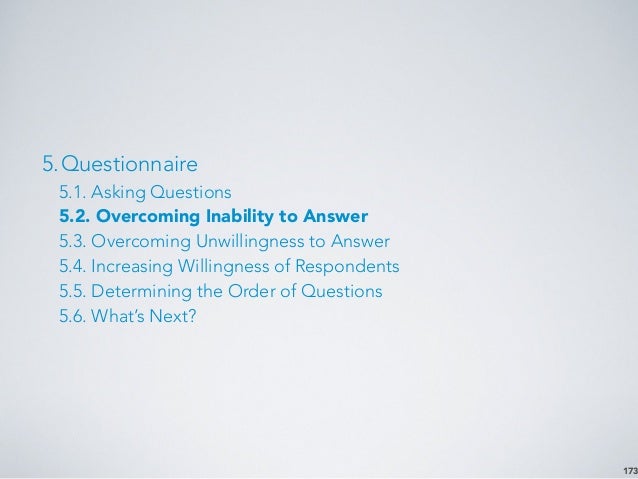 5. Questionnaire
5.1. Asking Questions
5.2. Overcoming Inability to Answer
5.3. Overcoming Unwillingness to Answer
5.4. Increasing Willingness of Respondents
5.5. Determining the Order of Questions
5.6. What's Next?

173